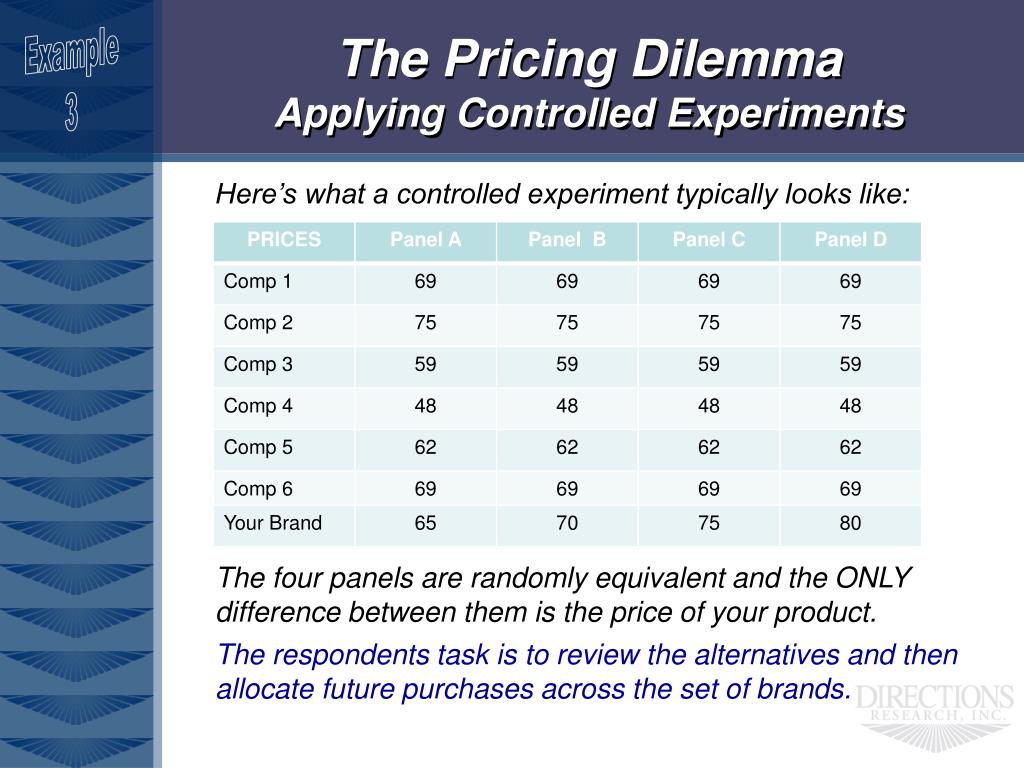 Example 3

The Pricing Dilemma
Applying Controlled Experiments

Here's what a controlled experiment typically looks like:

| PRICES | Panel A | Panel B | Panel C | Panel D |
|---|---|---|---|---|
| Comp 1 | 69 | 69 | 69 | 69 |
| Comp 2 | 75 | 75 | 75 | 75 |
| Comp 3 | 59 | 59 | 59 | 59 |
| Comp 4 | 48 | 48 | 48 | 48 |
| Comp 5 | 62 | 62 | 62 | 62 |
| Comp 6 | 69 | 69 | 69 | 69 |
| Your Brand | 65 | 70 | 75 | 80 |

The four panels are randomly equivalent and the ONLY difference between them is the price of your product.

The respondents task is to review the alternatives and then allocate future purchases across the set of brands.

DIRECTIONS RESEARCH, INC.